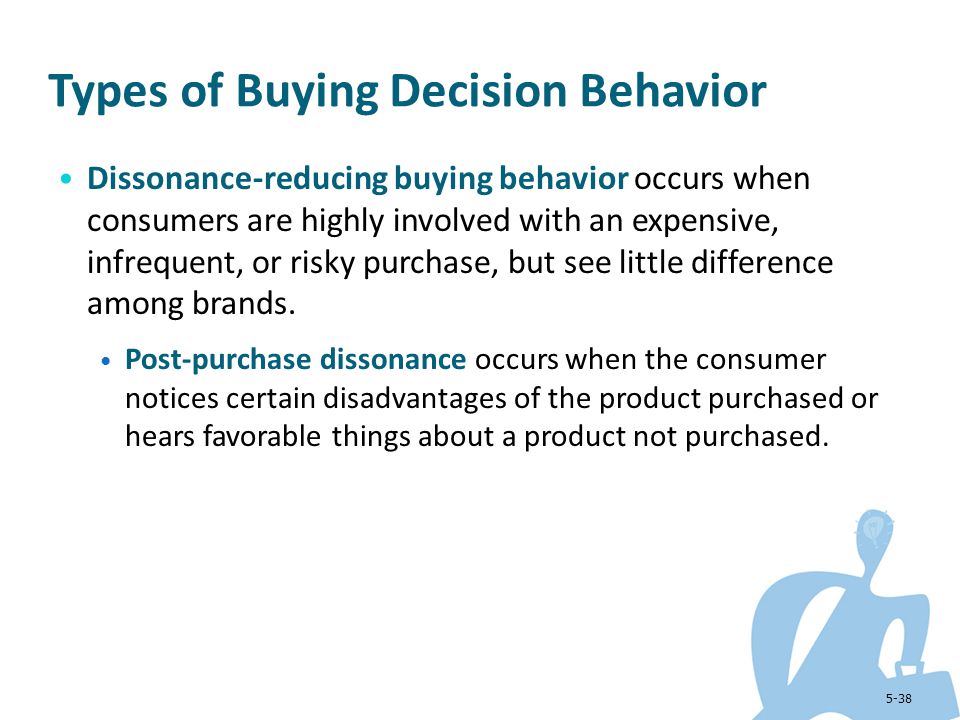 Types of Buying Decision Behavior

• Dissonance-reducing buying behavior occurs when consumers are highly involved with an expensive, infrequent, or risky purchase, but see little difference among brands.

• Post-purchase dissonance occurs when the consumer notices certain disadvantages of the product purchased or hears favorable things about a product not purchased.

5-38